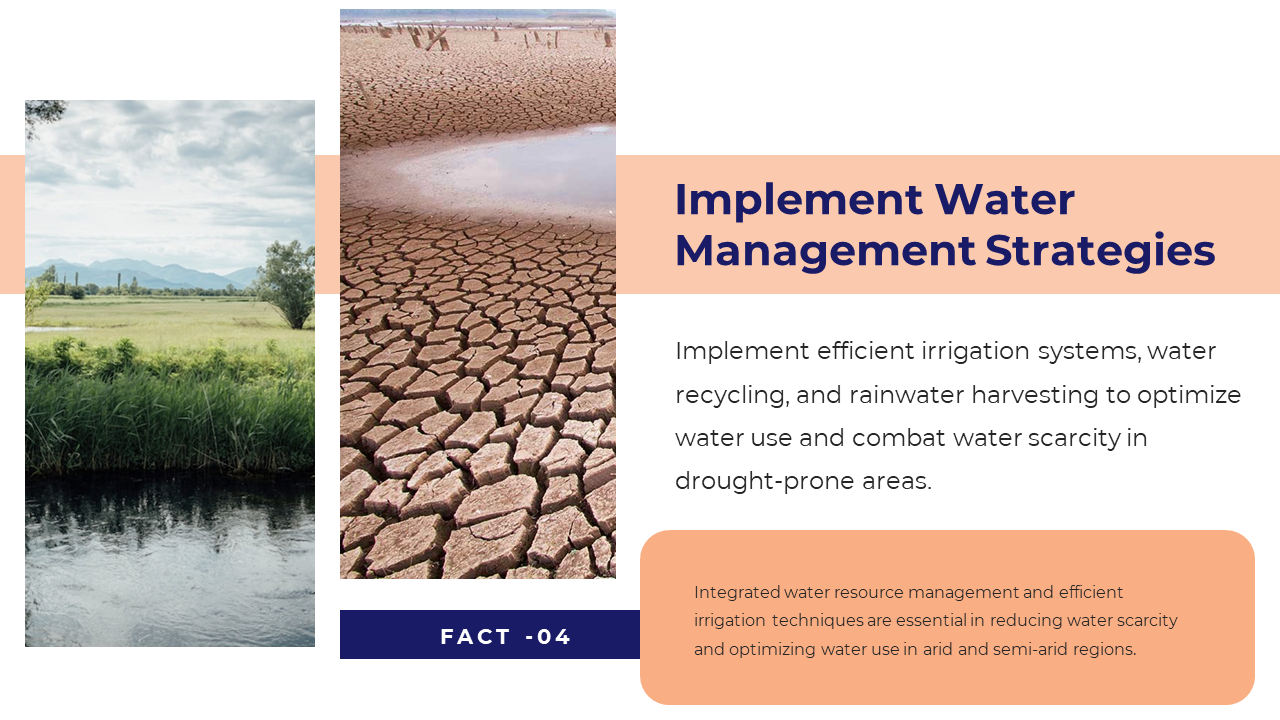 Implement Water Management Strategies

Implement efficient irrigation systems, water recycling, and rainwater harvesting to optimize water use and combat water scarcity in drought-prone areas.

FACT -04

Integrated water resource management and efficient irrigation techniques are essential in reducing water scarcity and optimizing water use in arid and semi-arid regions.